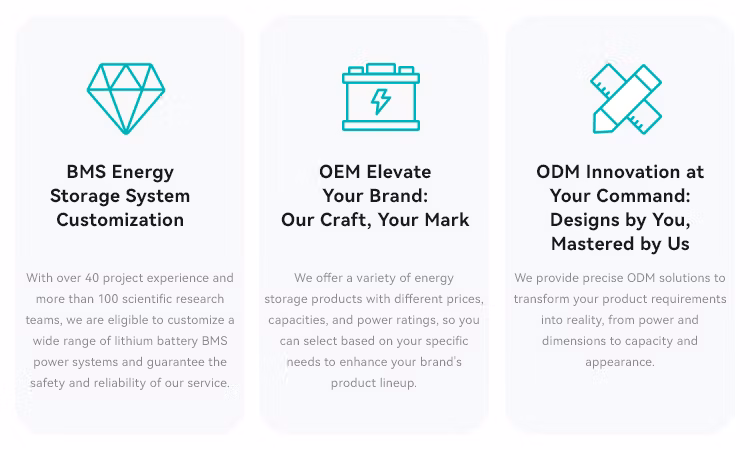 BMS Energy Storage System Customization

With over 40 project experience and more than 100 scientific research teams, we are eligible to customize a wide range of lithium battery BMS power systems and guarantee the safety and reliability of our service.

OEM Elevate Your Brand: Our Craft, Your Mark

We offer a variety of energy storage products with different prices, capacities, and power ratings, so you can select based on your specific needs to enhance your brand's product lineup.

ODM Innovation at Your Command: Designs by You, Mastered by Us

We provide precise ODM solutions to transform your product requirements into reality, from power and dimensions to capacity and appearance.